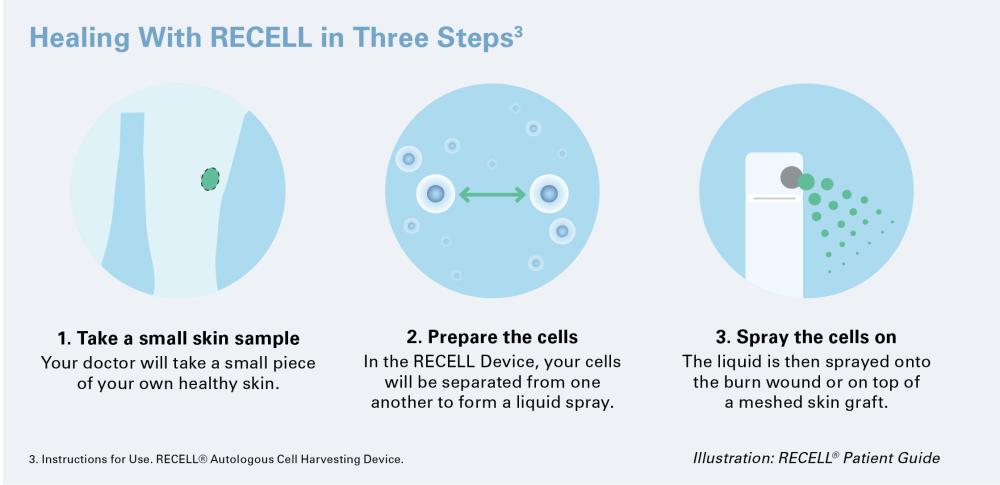 Healing With RECELL in Three Steps$^3$

1. Take a small skin sample
Your doctor will take a small piece of your own healthy skin.

2. Prepare the cells
In the RECELL Device, your cells will be separated from one another to form a liquid spray.

3. Spray the cells on
The liquid is then sprayed onto the burn wound or on top of a meshed skin graft.

3. Instructions for Use. RECELL® Autologous Cell Harvesting Device.

Illustration: RECELL® Patient Guide